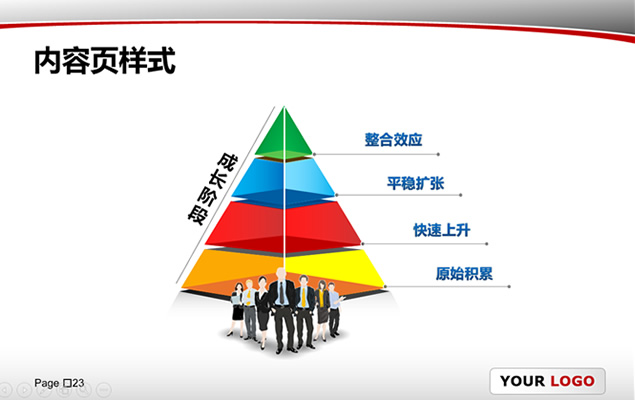 内容页样式

成长阶段

整合效应

平稳扩张

快速上升

原始积累

Page □23

YOUR LOGO